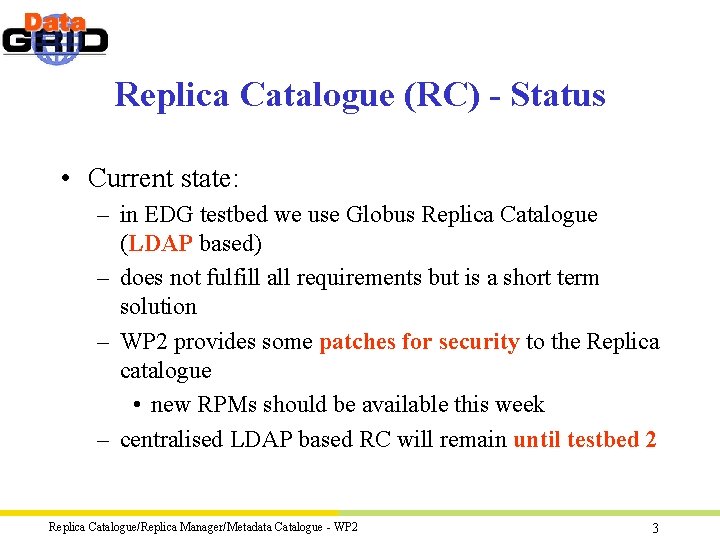 Data
GRID

Replica Catalogue (RC) - Status

• Current state:
– in EDG testbed we use Globus Replica Catalogue (LDAP based)
– does not fulfill all requirements but is a short term solution
– WP2 provides some patches for security to the Replica catalogue
• new RPMs should be available this week
– centralised LDAP based RC will remain until testbed 2

Replica Catalogue/Replica Manager/Metadata Catalogue - WP2

3